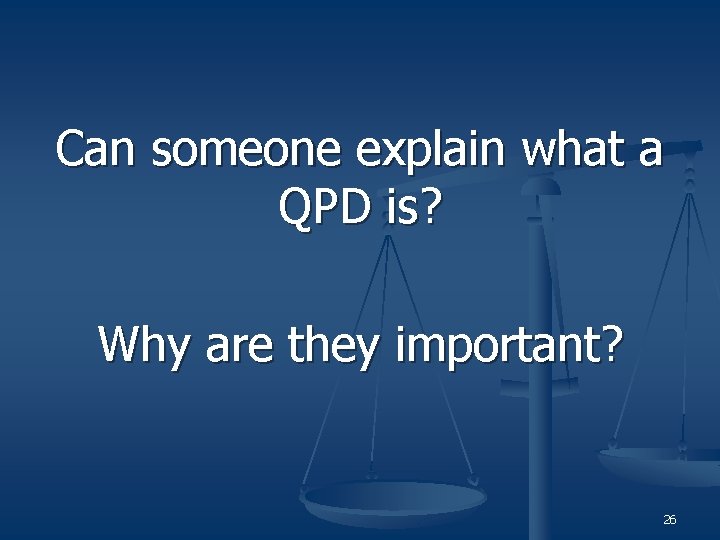 Can someone explain what a QPD is?

Why are they important?

26